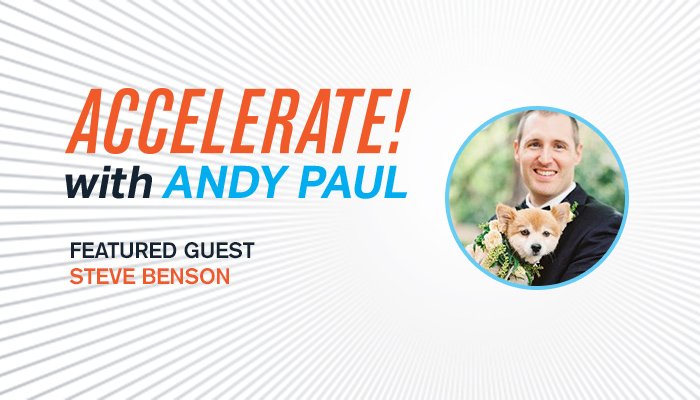 ACCELERATE!
with ANDY PAUL

FEATURED GUEST
STEVE BENSON